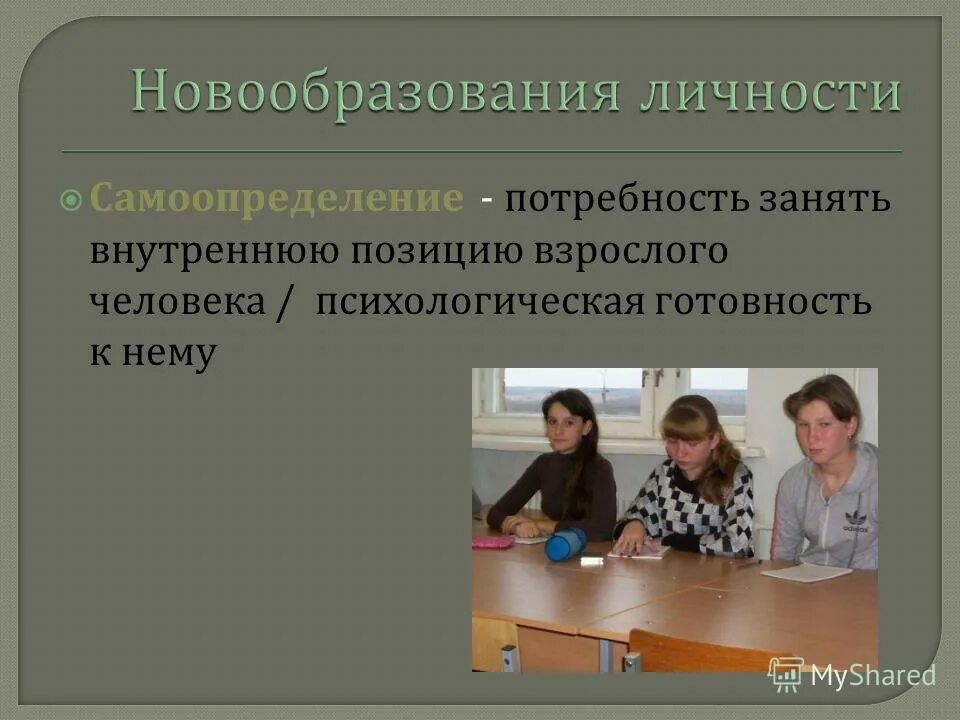 Новообразования личности

Самоопределение - потребность занять внутреннюю позицию взрослого человека / психологическая готовность к нему

adidas

MyShared